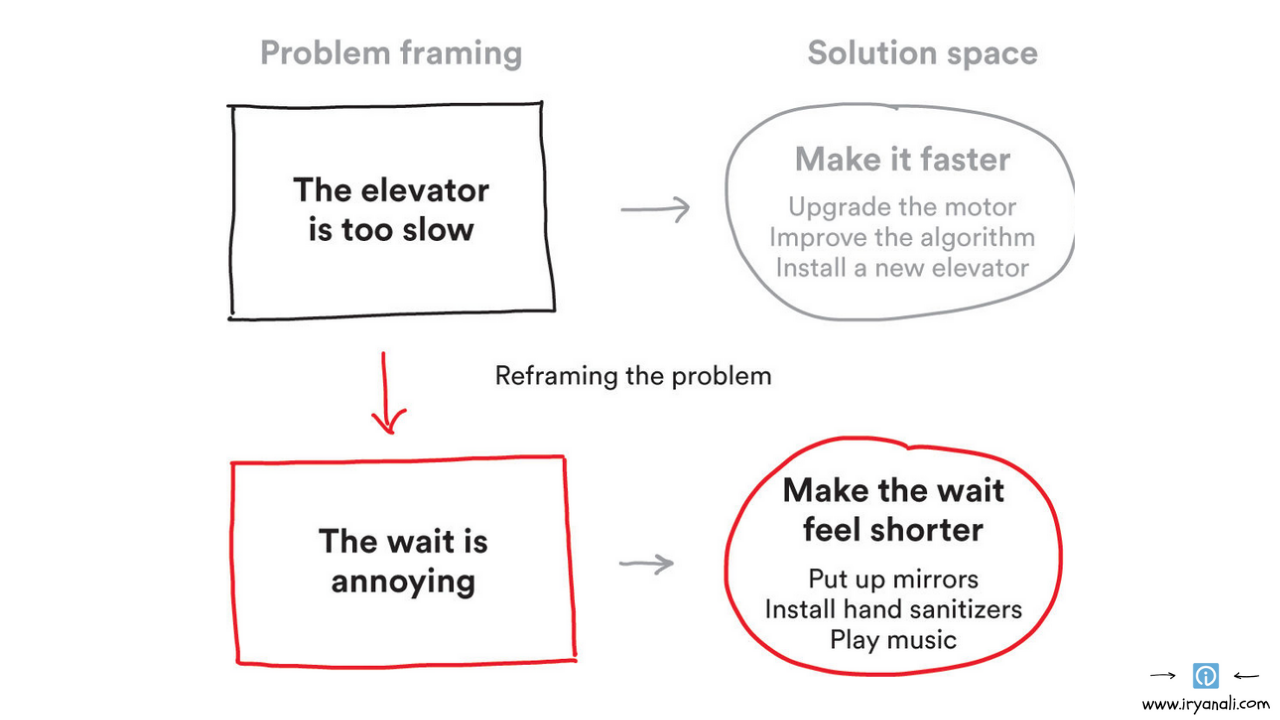 Problem framing

Solution space

The elevator is too slow

Make it faster

Upgrade the motor
Improve the algorithm
Install a new elevator

Reframing the problem

The wait is annoying

Make the wait feel shorter

Put up mirrors
Install hand sanitizers
Play music

www.iryanali.com